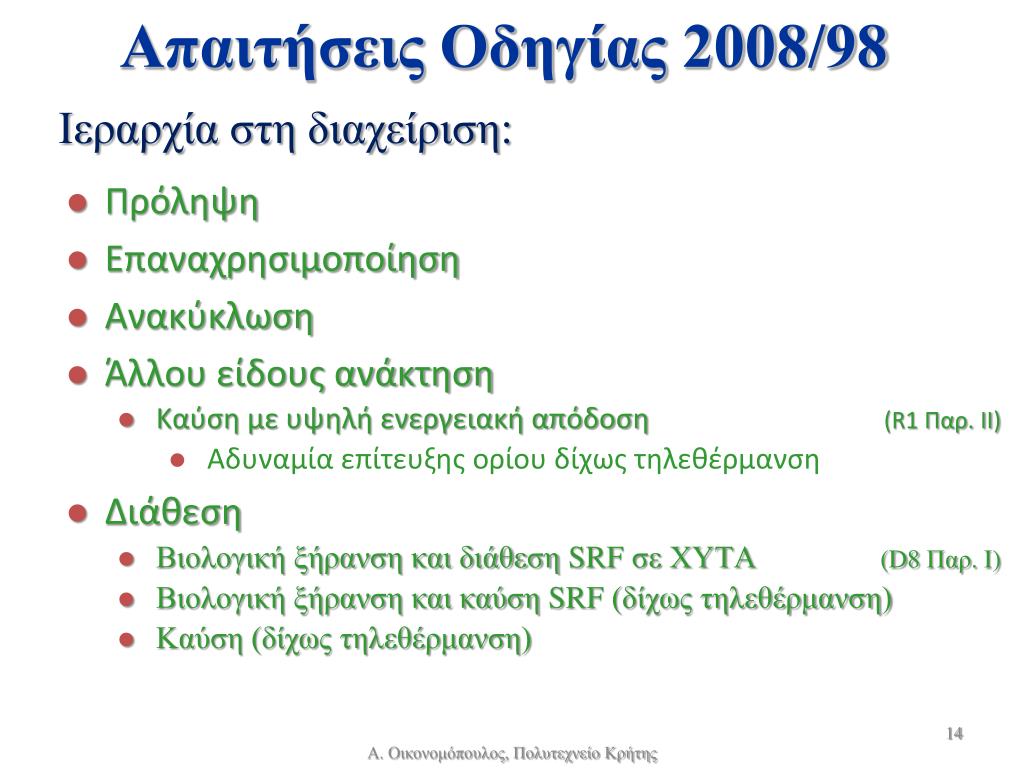 Απαιτήσεις Οδηγίας 2008/98

Ιεραρχία στη διαχείριση:

Πρόληψη

Επαναχρησιμοποίηση

Ανακύκλωση

Άλλου είδους ανάκτηση

Καύση με υψηλή ενεργειακή απόδοση (R1 Παρ. II)

Αδυναμία επίτευξης ορίου δίχως τηλεθέρμανση

Διάθεση

Βιολογική ξήρανση και διάθεση SRF σε ΧΥΤΑ (D8 Παρ. I)

Βιολογική ξήρανση και καύση SRF (δίχως τηλεθέρμανση)

Καύση (δίχως τηλεθέρμανση)

14

Α. Οικονομόπουλος, Πολυτεχνείο Κρήτης